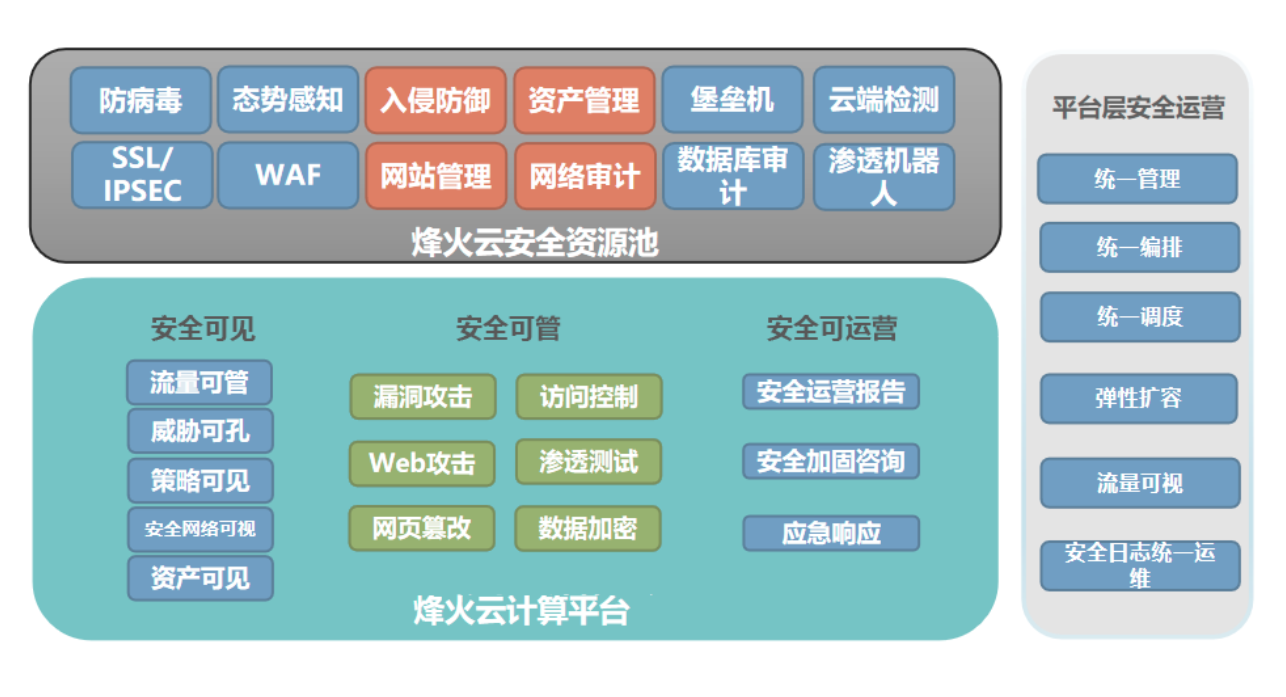 防病毒
态势感知
入侵防御
资产管理
堡垒机
云端检测
SSL/ IPSEC
WAF
网站管理
网络审计
数据库审计
渗透机器人
烽火云安全资源池

安全可见
流量可管
威胁可孔
策略可见
安全网络可视
资产可见

安全可管
漏洞攻击
访问控制
Web攻击
渗透测试
网页篡改
数据加密

安全可运营
安全运营报告
安全加固咨询
应急响应

烽火云计算平台

平台层安全运营
统一管理
统一编排
统一调度
弹性扩容
流量可视
安全日志统一运维